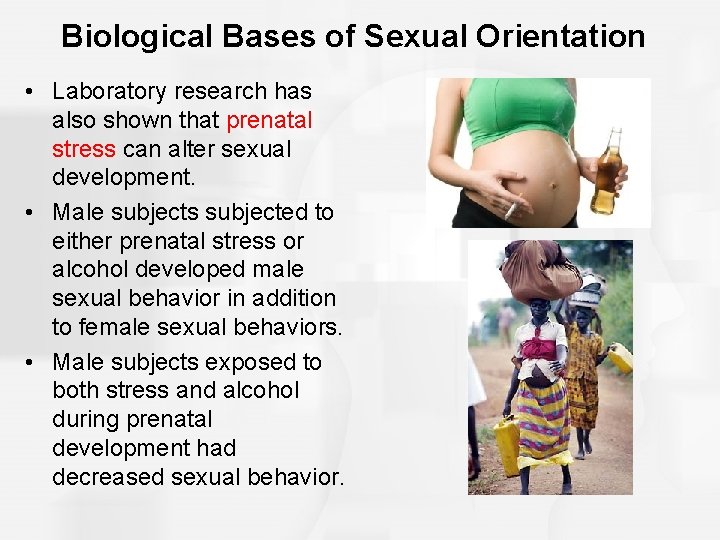 Biological Bases of Sexual Orientation

• Laboratory research has also shown that prenatal stress can alter sexual development.

• Male subjects subjected to either prenatal stress or alcohol developed male sexual behavior in addition to female sexual behaviors.

• Male subjects exposed to both stress and alcohol during prenatal development had decreased sexual behavior.